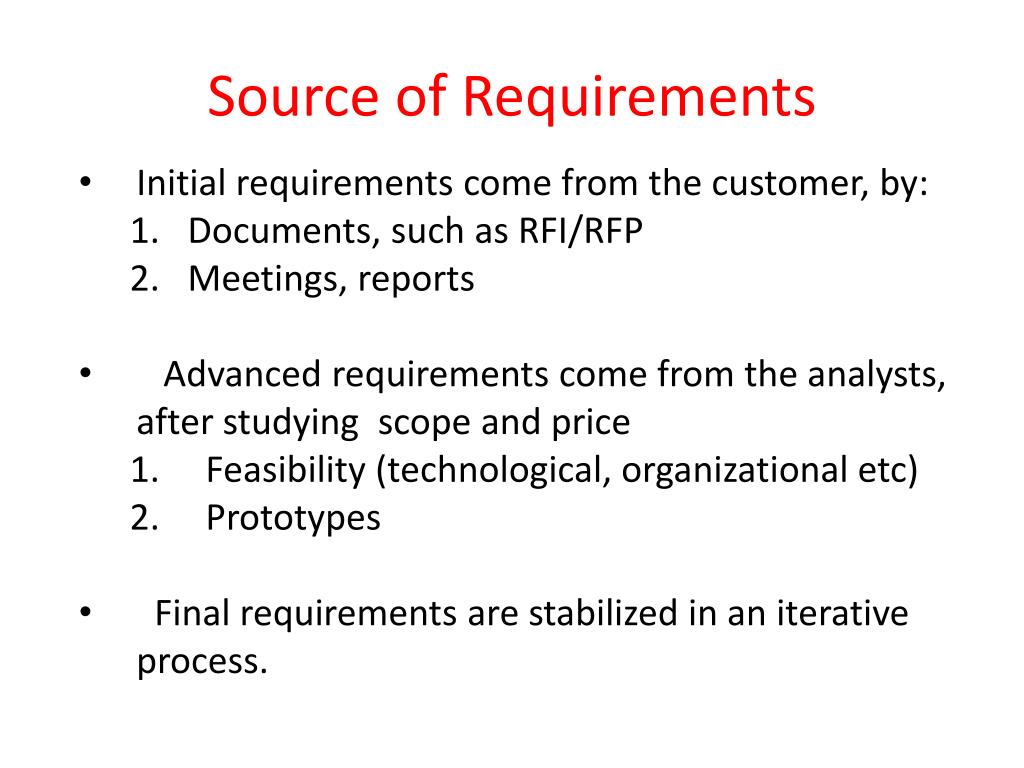 Source of Requirements

• Initial requirements come from the customer, by:
1. Documents, such as RFI/RFP
2. Meetings, reports

• Advanced requirements come from the analysts, after studying scope and price
1. Feasibility (technological, organizational etc)
2. Prototypes

• Final requirements are stabilized in an iterative process.